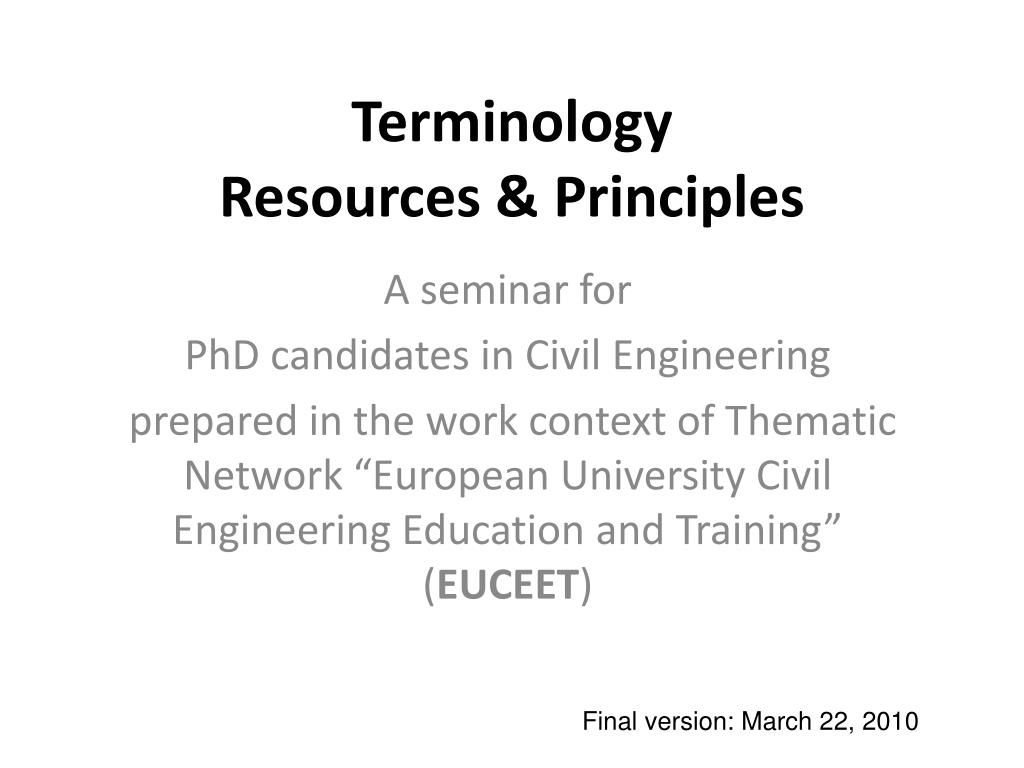 Terminology
Resources & Principles

A seminar for

PhD candidates in Civil Engineering

prepared in the work context of Thematic Network “European University Civil Engineering Education and Training” (EUCEET)

Final version: March 22, 2010